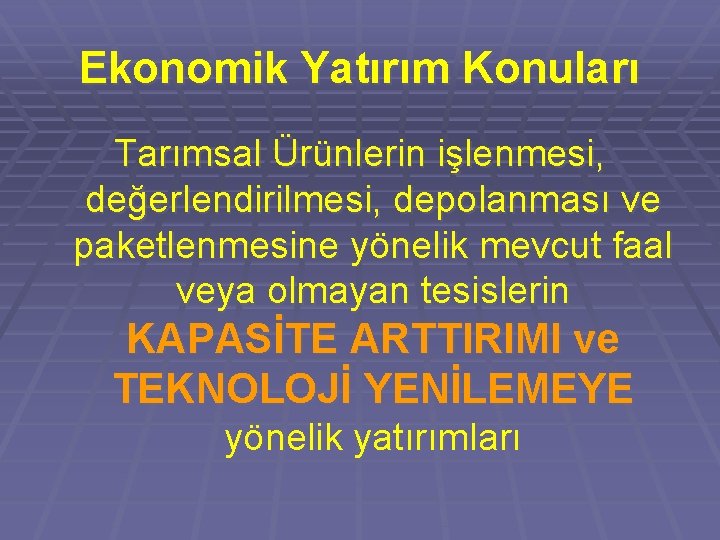 Ekonomik Yatırım Konuları

Tarımsal Ürünlerin işlenmesi, değerlendirilmesi, depolanması ve paketlenmesine yönelik mevcut faal veya olmayan tesislerin KAPASİTE ARTTIRIMI ve TEKNOLOJİ YENİLEMEYE yönelik yatırımları